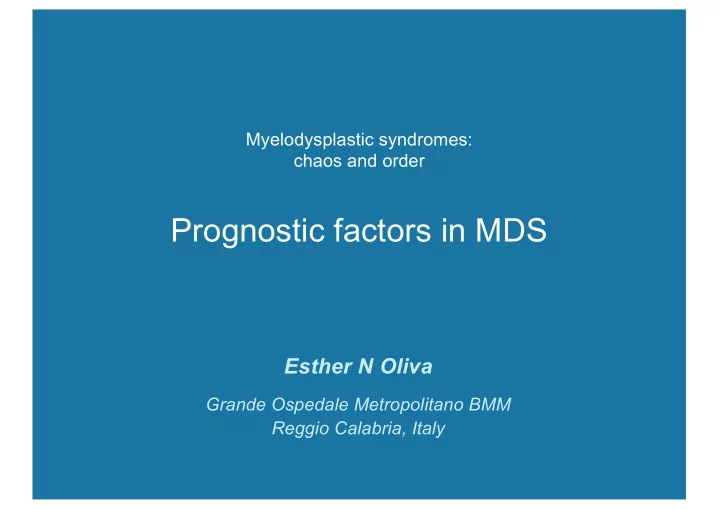 Myelodysplastic syndromes:
chaos and order

Prognostic factors in MDS

Esther N Oliva

Grande Ospedale Metropolitano BMM
Reggio Calabria, Italy